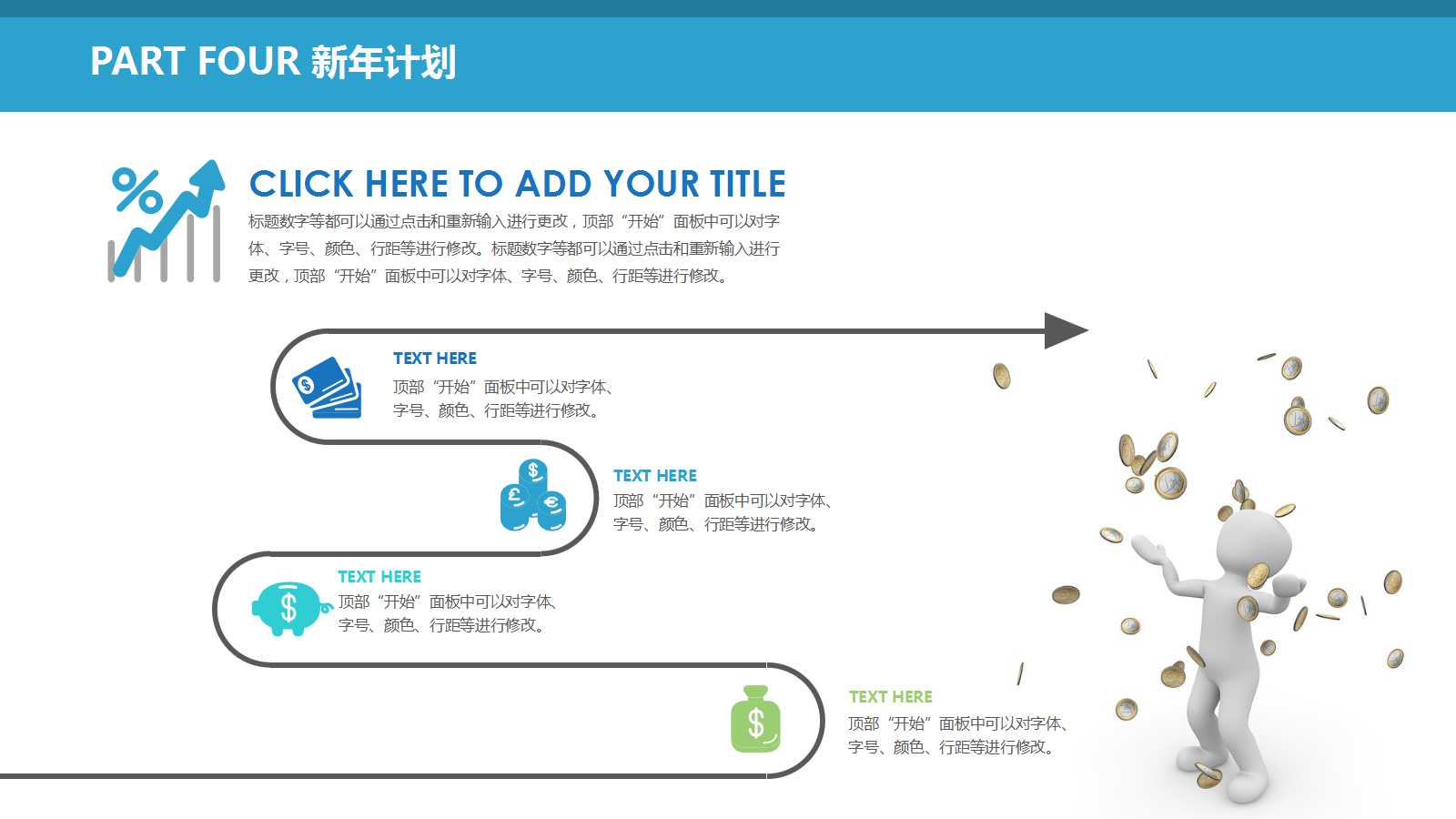 PART FOUR 新年计划

CLICK HERE TO ADD YOUR TITLE

标题数字等都可以通过点击和重新输入进行更改，顶部“开始”面板中可以对字体、字号、颜色、行距等进行修改。标题数字等都可以通过点击和重新输入进行更改，顶部“开始”面板中可以对字体、字号、颜色、行距等进行修改。

TEXT HERE

顶部“开始”面板中可以对字体、字号、颜色、行距等进行修改。

TEXT HERE

顶部“开始”面板中可以对字体、字号、颜色、行距等进行修改。

TEXT HERE

顶部“开始”面板中可以对字体、字号、颜色、行距等进行修改。

TEXT HERE

顶部“开始”面板中可以对字体、字号、颜色、行距等进行修改。